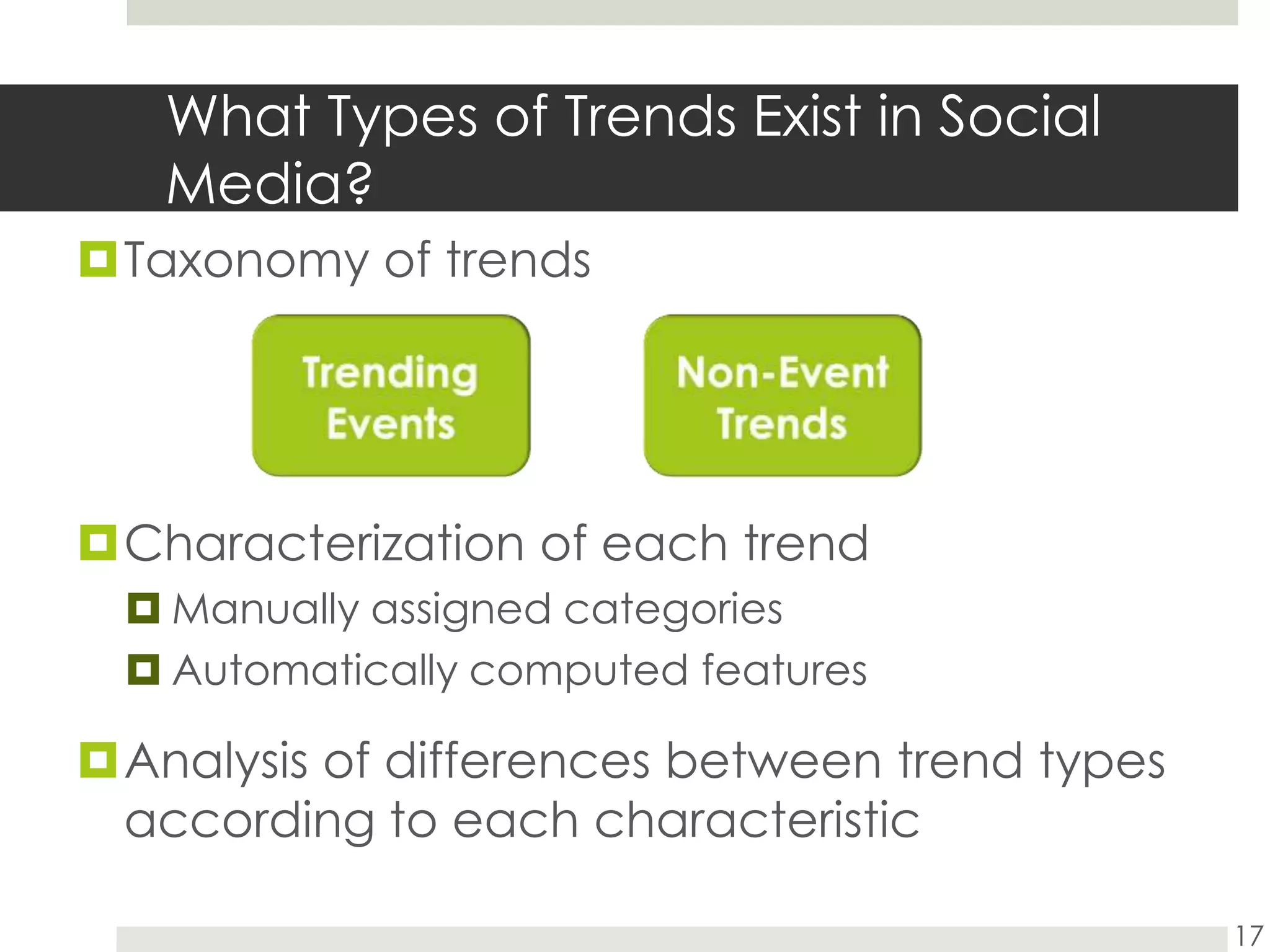 What Types of Trends Exist in Social Media?

Taxonomy of trends

Trending Events

Non-Event Trends

Characterization of each trend

Manually assigned categories

Automatically computed features

Analysis of differences between trend types according to each characteristic

17